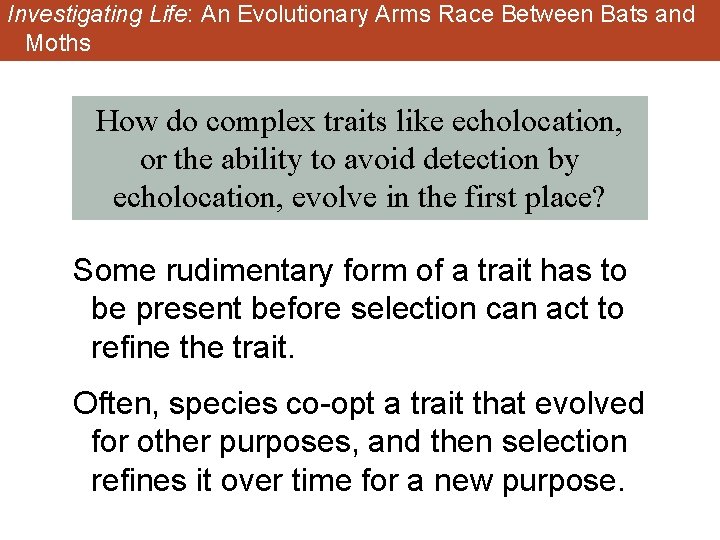 Investigating Life: An Evolutionary Arms Race Between Bats and Moths

How do complex traits like echolocation, or the ability to avoid detection by echolocation, evolve in the first place?

Some rudimentary form of a trait has to be present before selection can act to refine the trait.

Often, species co-opt a trait that evolved for other purposes, and then selection refines it over time for a new purpose.